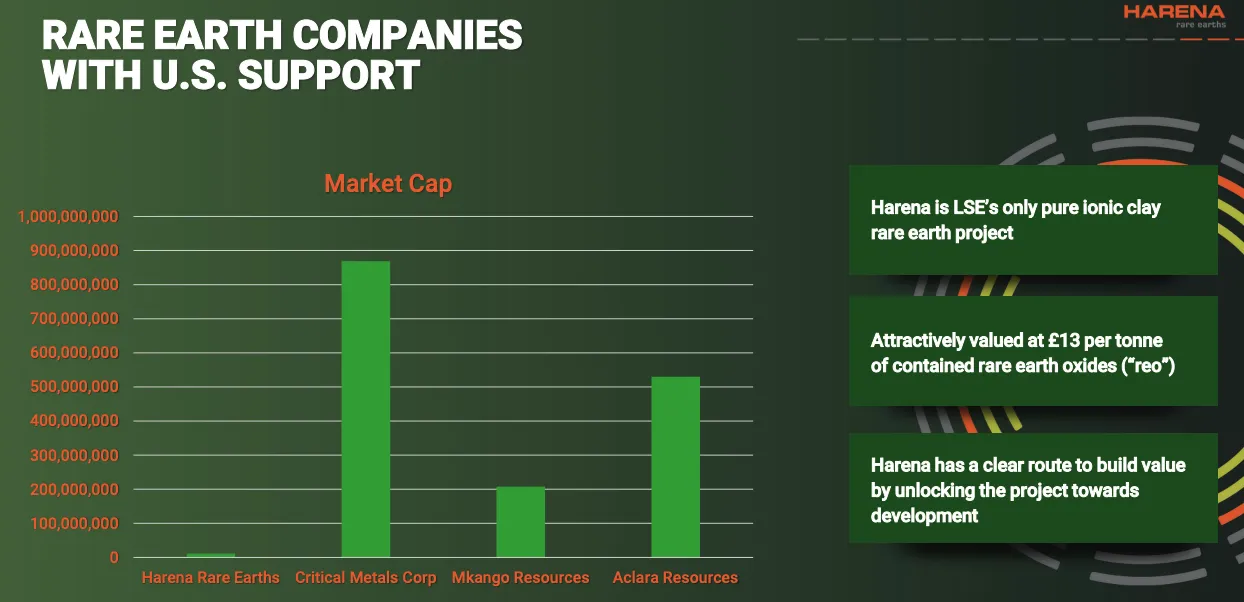 RARE EARTH COMPANIES WITH U.S. SUPPORT

HARENA
rare earths

Market Cap

1,000,000,000
900,000,000
800,000,000
700,000,000
600,000,000
500,000,000
400,000,000
300,000,000
200,000,000
100,000,000
0

Harena Rare Earths
Critical Metals Corp
Mkango Resources
Aclara Resources

Harena is LSE's only pure ionic clay rare earth project

Attractively valued at £13 per tonne of contained rare earth oxides ("reo")

Harena has a clear route to build value by unlocking the project towards development